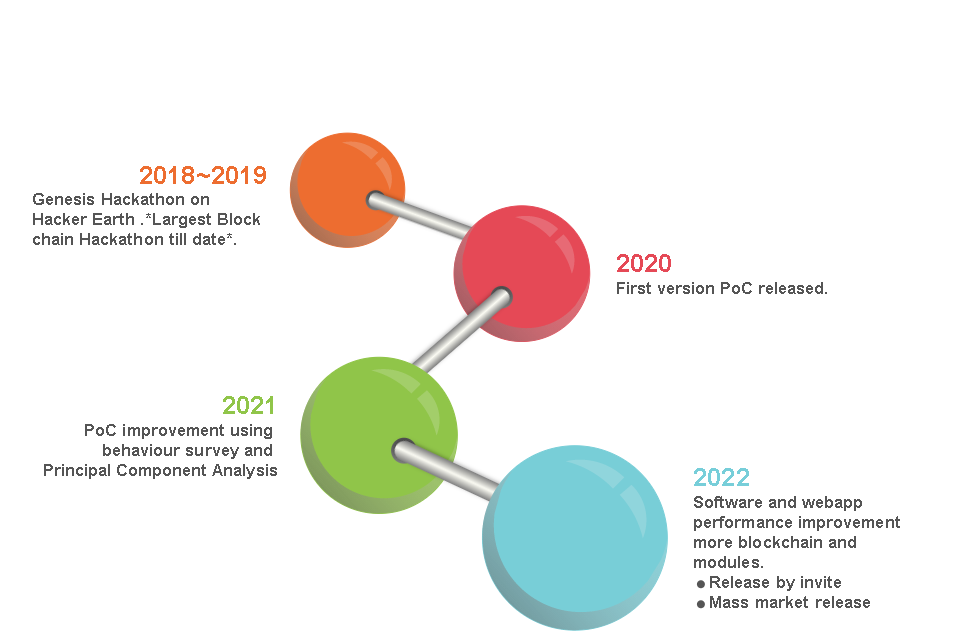 2018~2019
Genesis Hackathon on Hacker Earth .*Largest Block chain Hackathon till date*.

2020
First version PoC released.

2021
PoC improvement using behaviour survey and Principal Component Analysis

2022
Software and webapp performance improvement more blockchain and modules.
● Release by invite
● Mass market release